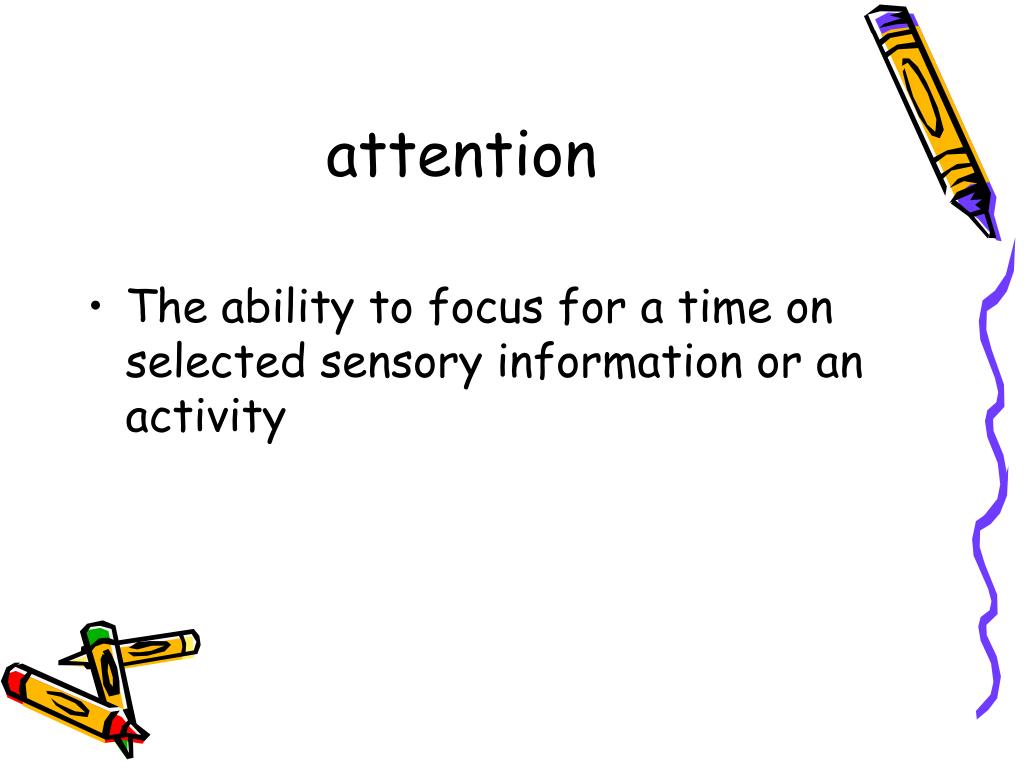 attention

• The ability to focus for a time on selected sensory information or an activity